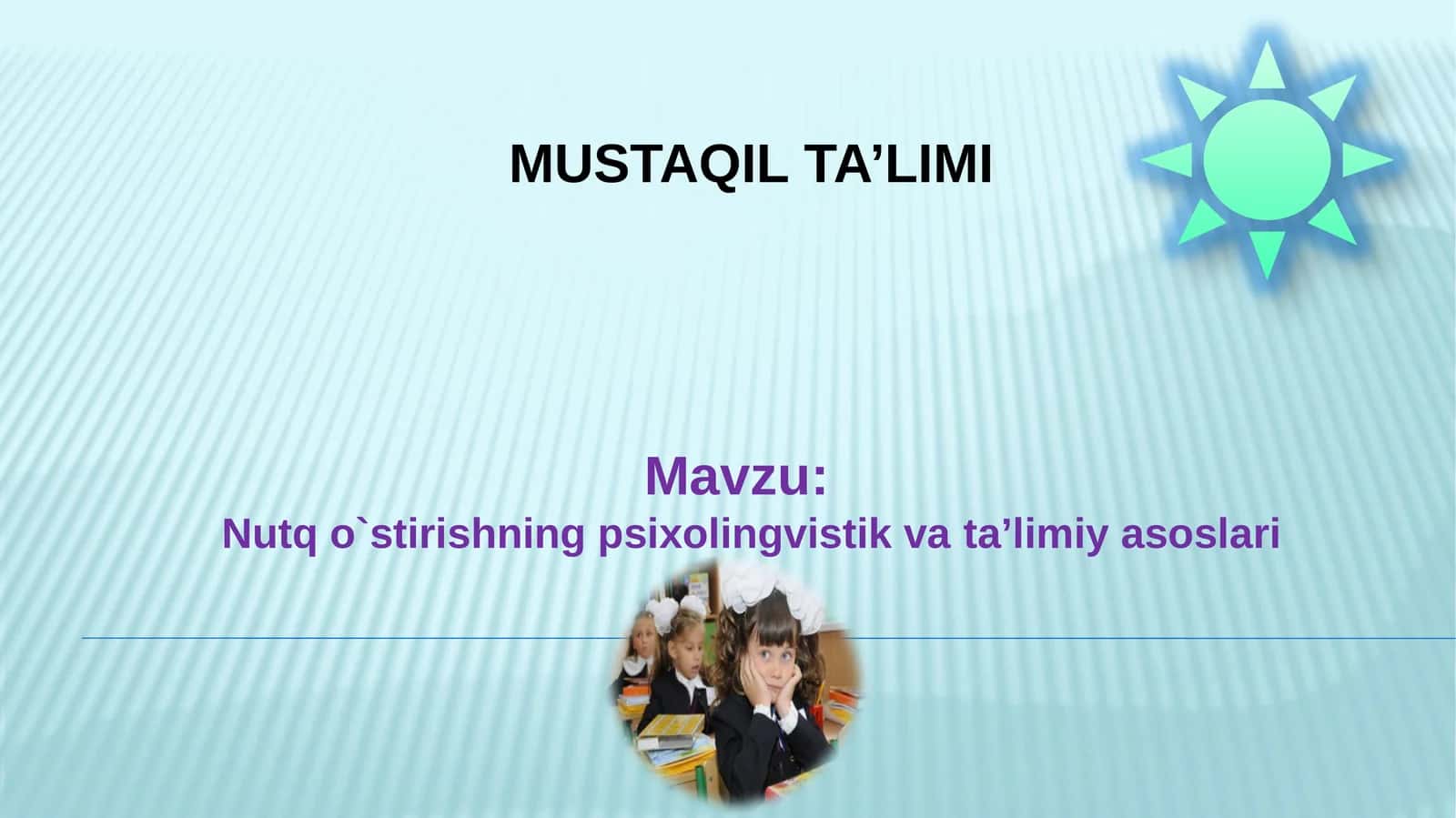 MUSTAQIL TA’LIMI

Mavzu:
Nutq o`stirishning psixolingvistik va ta’limiy asoslari